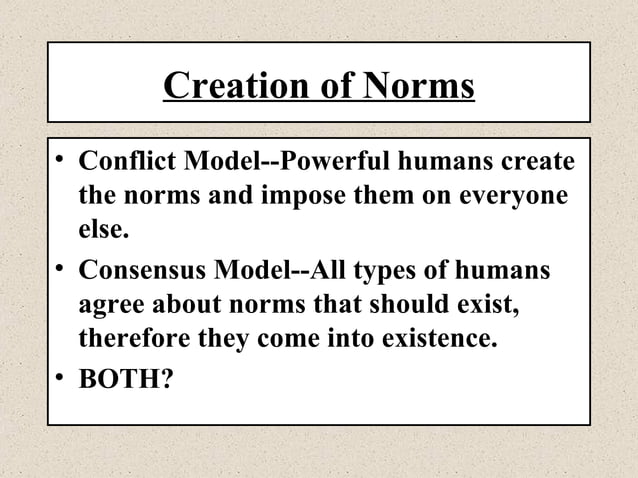 Creation of Norms

• Conflict Model--Powerful humans create the norms and impose them on everyone else.
• Consensus Model--All types of humans agree about norms that should exist, therefore they come into existence.
• BOTH?